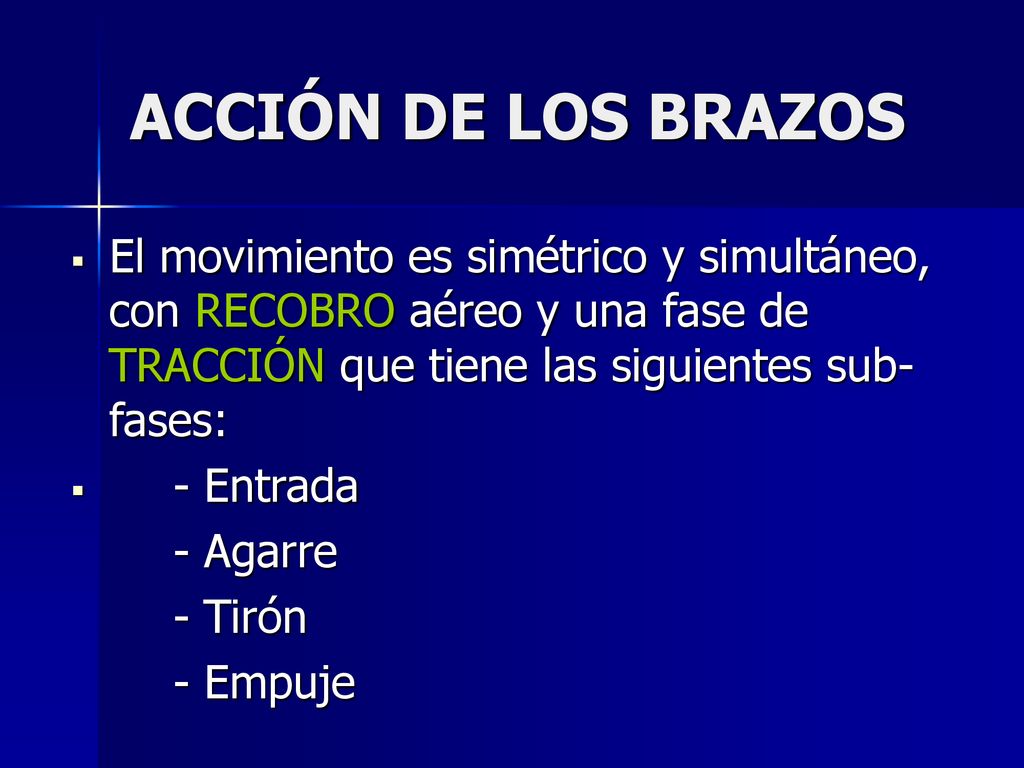 ACCIÓN DE LOS BRAZOS

▪ El movimiento es simétrico y simultáneo, con RECOBRO aéreo y una fase de TRACCIÓN que tiene las siguientes sub-fases:

▪ - Entrada
- Agarre
- Tirón
- Empuje